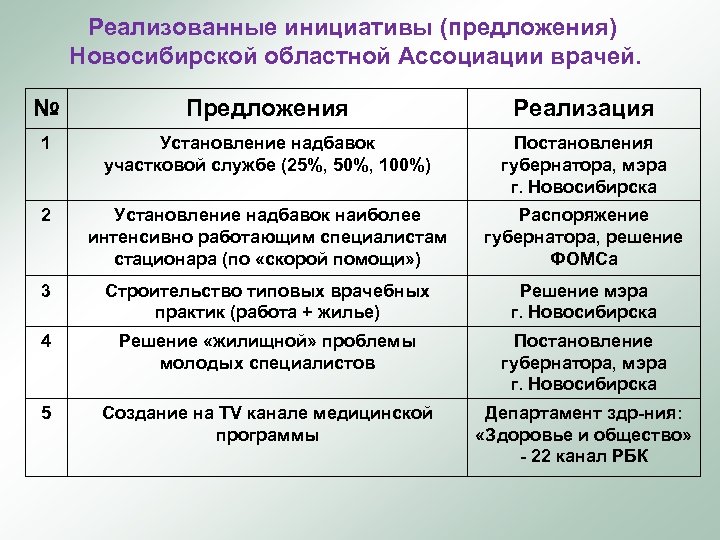 Реализованные инициативы (предложения) Новосибирской областной Ассоциации врачей.

| № | Предложения | Реализация |
|---|---|---|
| 1 | Установление надбавок участковой службе (25%, 50%, 100%) | Постановления губернатора, мэра г. Новосибирска |
| 2 | Установление надбавок наиболее интенсивно работающим специалистам стационара (по «скорой помощи») | Распоряжение губернатора, решение ФОМСа |
| 3 | Строительство типовых врачебных практик (работа + жилье) | Решение мэра г. Новосибирска |
| 4 | Решение «жилищной» проблемы молодых специалистов | Постановление губернатора, мэра г. Новосибирска |
| 5 | Создание на TV канале медицинской программы | Департамент здр-ния: «Здоровье и общество» - 22 канал РБК |